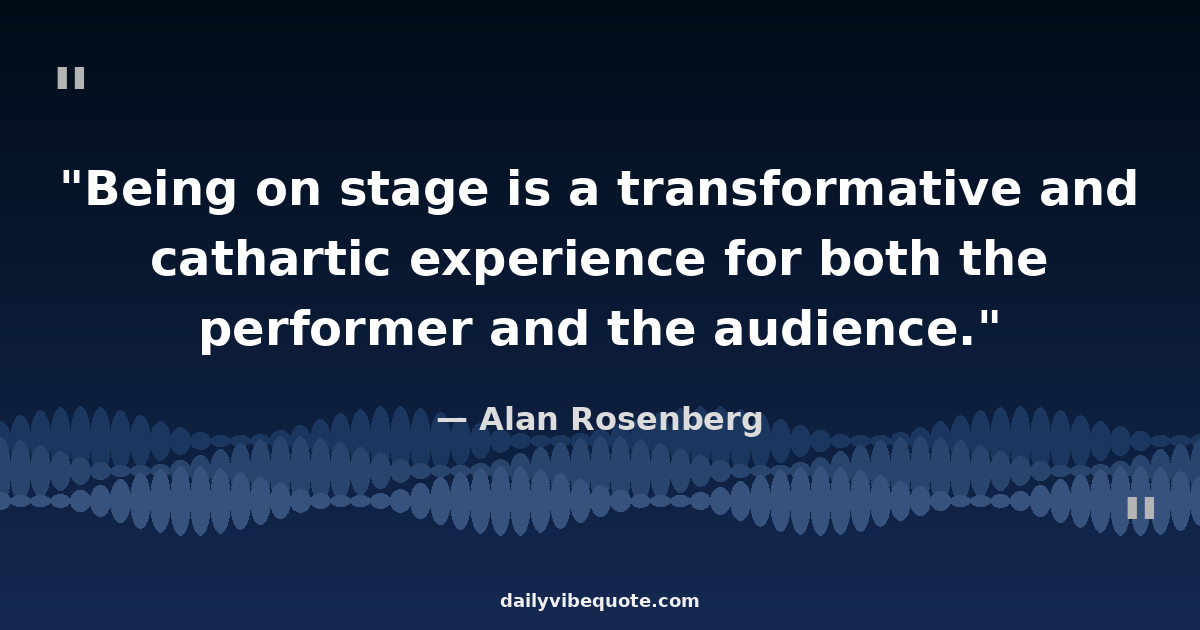 "

"Being on stage is a transformative and cathartic experience for both the performer and the audience."

— Alan Rosenberg

"

dailyvibequote.com